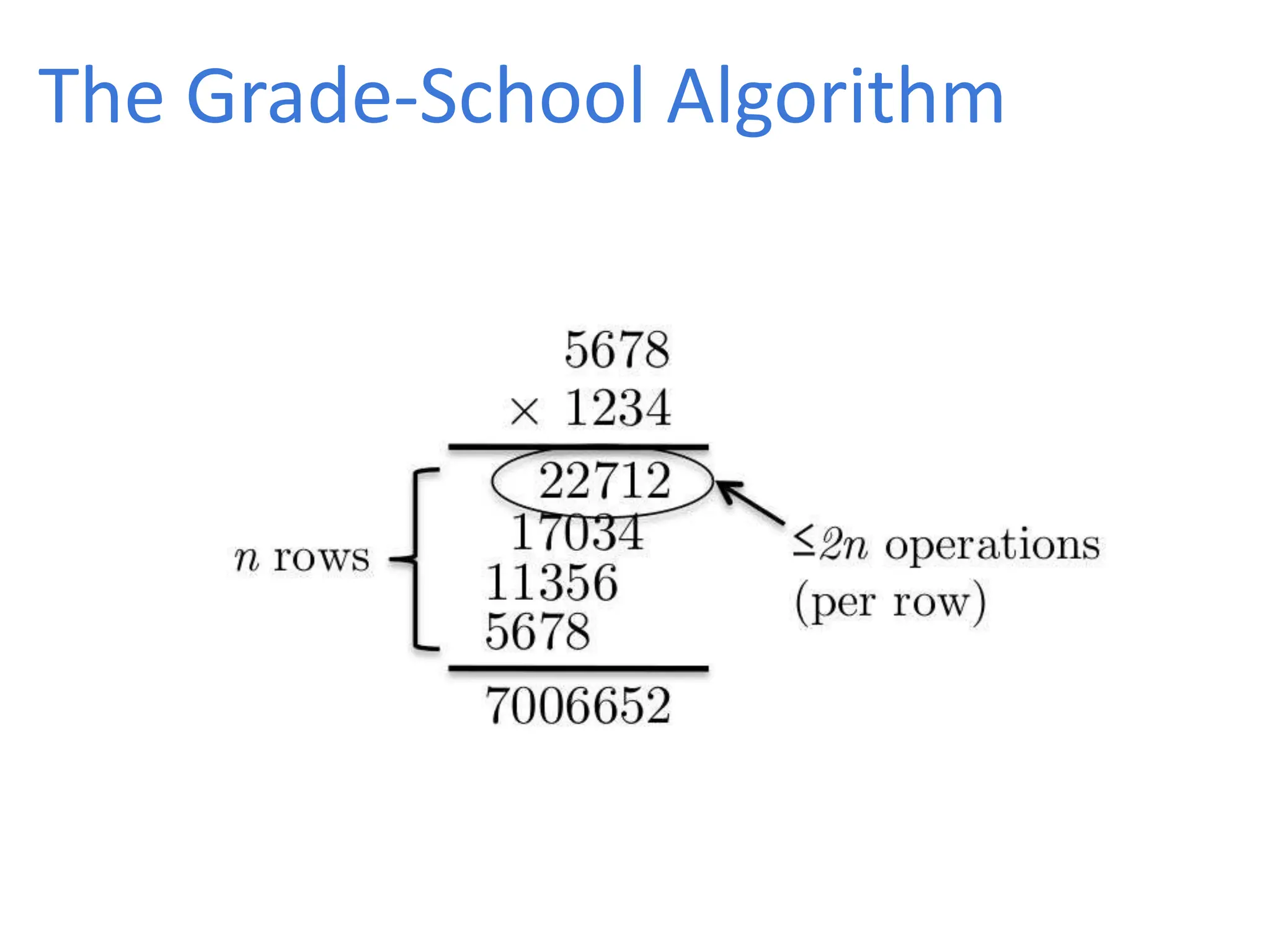 The Grade-School Algorithm

5678
$\times$ 1234

22712
17034
11356
5678

7006652

$n$ rows

$\leq 2n$ operations
(per row)